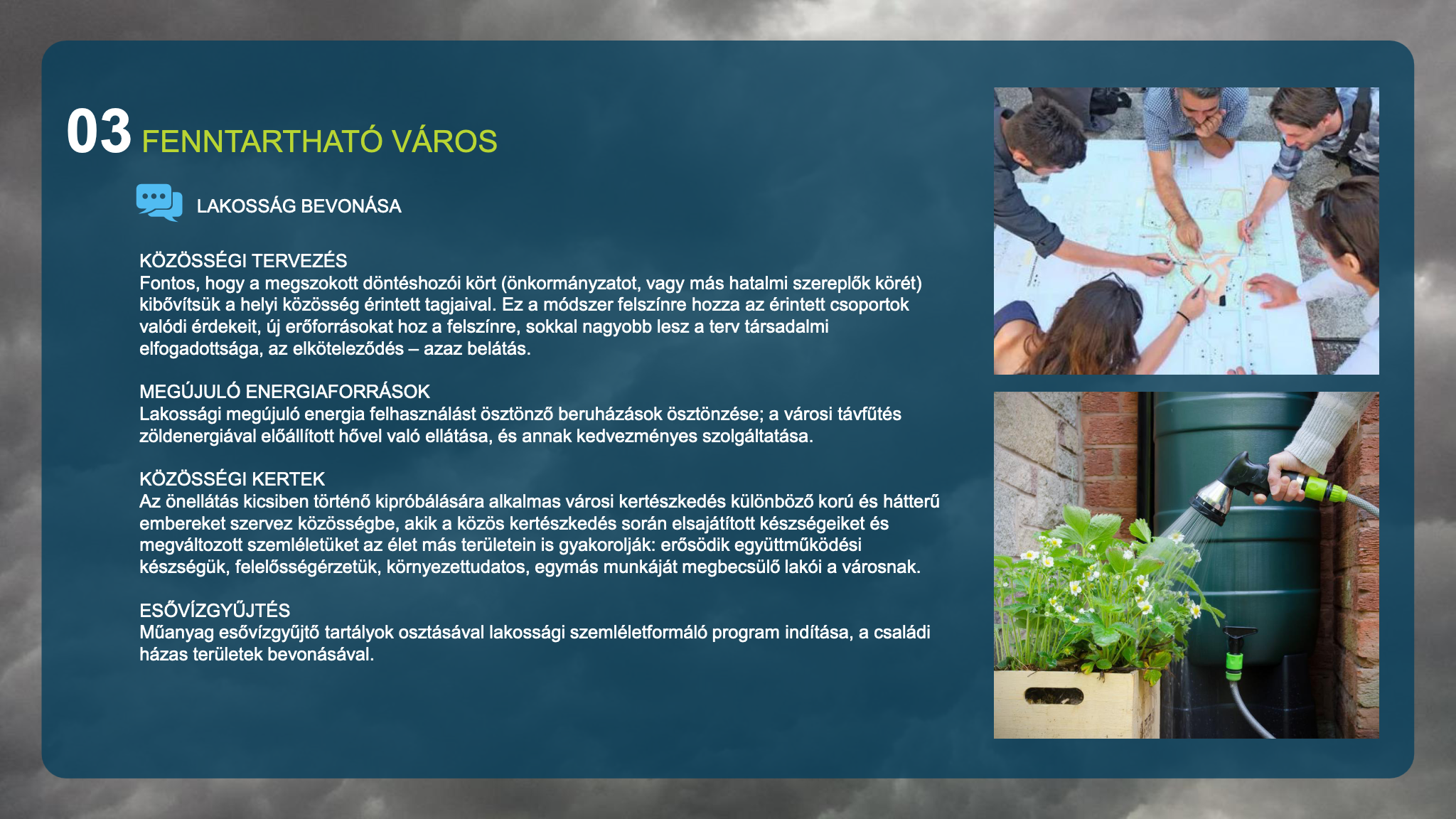 03 FENNTARTHATÓ VÁROS

LAKOSSÁG BEVONÁSA

KÖZÖSSÉGI TERVEZÉS
Fontos, hogy a megszokott döntéshozói kört (önkormányzatot, vagy más hatalmi szereplők körét) kibővítsük a helyi közösség érintett tagjaival. Ez a módszer felszínre hozza az érintett csoportok valódi érdekeit, új erőforrásokat hoz a felszínre, sokkal nagyobb lesz a terv társadalmi elfogadottsága, az elköteleződés – azaz belátás.

MEGÚJULÓ ENERGIAFORRÁSOK
Lakossági megújuló energia felhasználást ösztönző beruházások ösztönzése; a városi távfűtés zöldenergiával előállított hővel való ellátása, és annak kedvezményes szolgáltatása.

KÖZÖSSÉGI KERTEK
Az önellátás kicsiben történő kipróbálására alkalmas városi kertészkedés különböző korú és hátterű embereket szervez közösségbe, akik a közös kertészkedés során elsajátított készségeiket és megváltozott szemléletüket az élet más területein is gyakorolják: erősödik együttműködési készségük, felelősségérzetük, környezettudatos, egymás munkáját megbecsülő lakói a városnak.

ESŐVÍZGYŰJTÉS
Műanyag esővízgyűjtő tartályok osztásával lakossági szemléletformáló program indítása, a családi házas területek bevonásával.